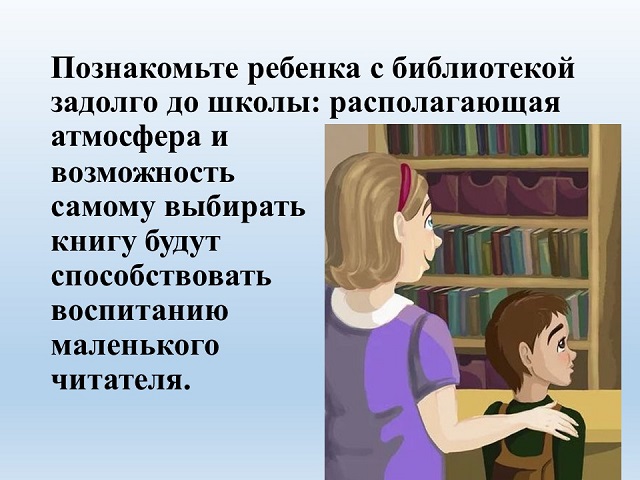 Познакомьте ребенка с библиотекой задолго до школы: располагающая атмосфера и возможность самому выбирать книгу будут способствовать воспитанию маленького читателя.